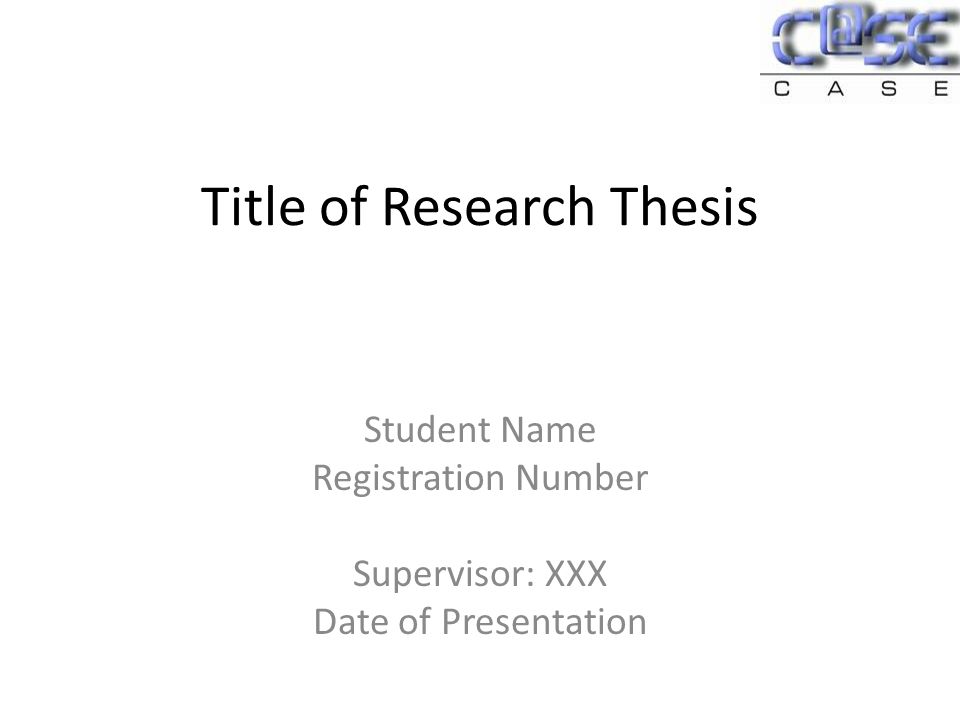 C@SE
C A S E

Title of Research Thesis

Student Name
Registration Number

Supervisor: XXX
Date of Presentation